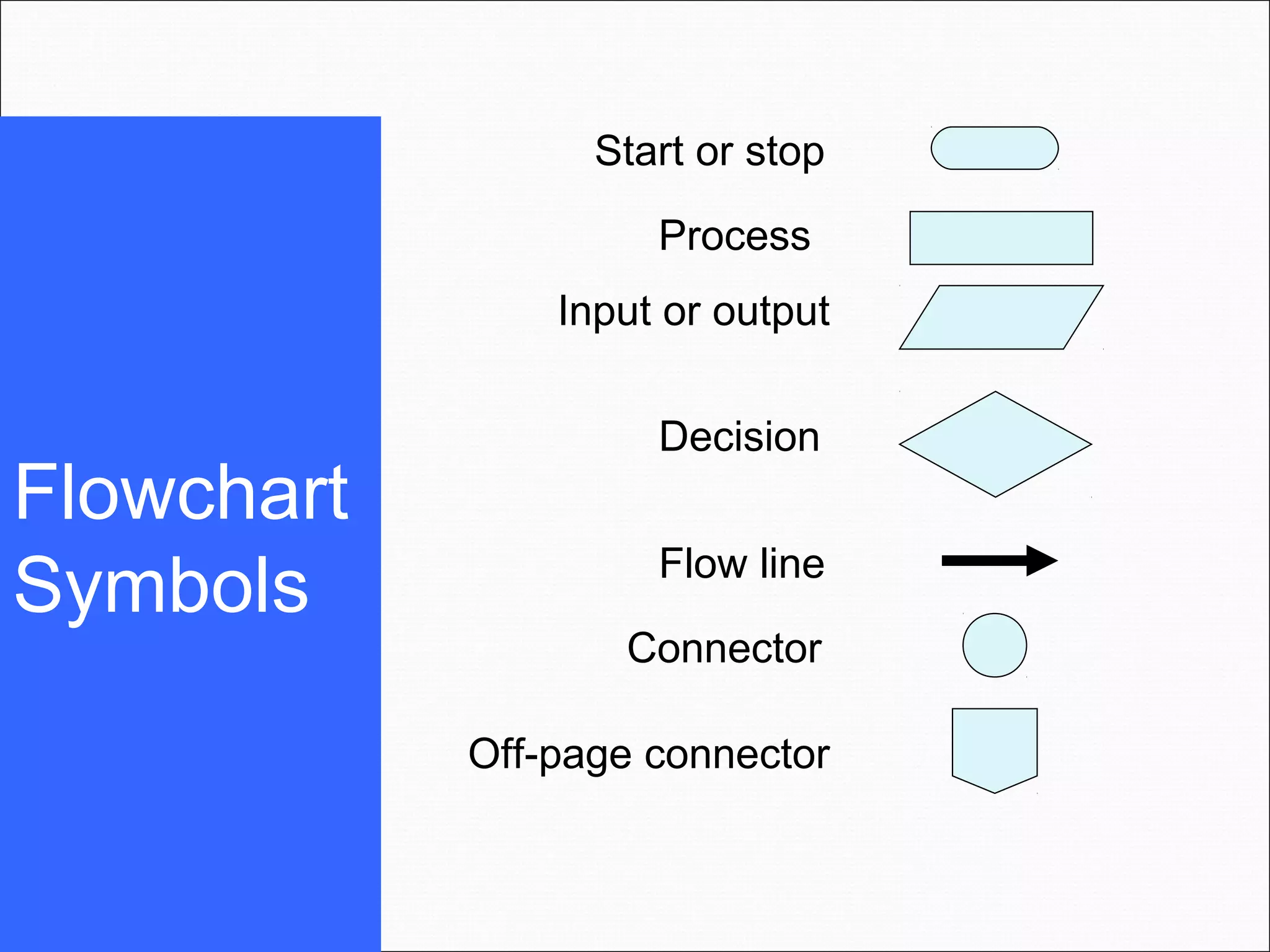 Flowchart Symbols

Start or stop

Process

Input or output

Decision

Flow line

Connector

Off-page connector